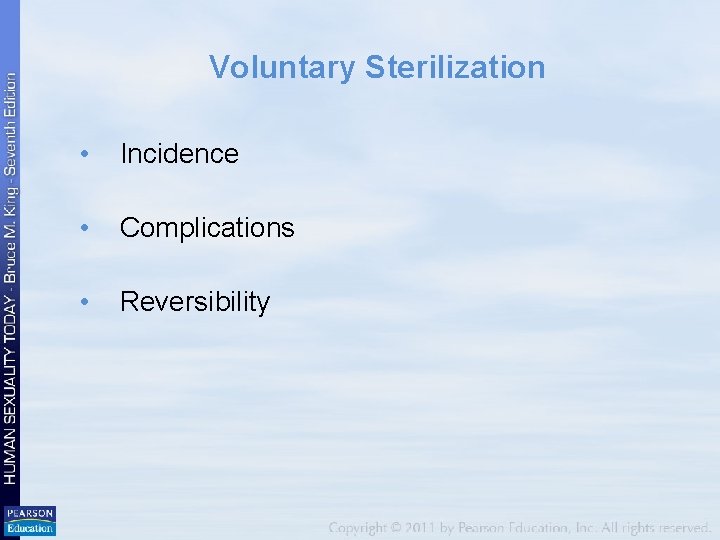 HUMAN SEXUALITY TODAY - Bruce M. King - Seventh Edition

Voluntary Sterilization

• Incidence

• Complications

• Reversibility

PEARSON Education

Copyright © 2011 by Pearson Education, Inc. All rights reserved.